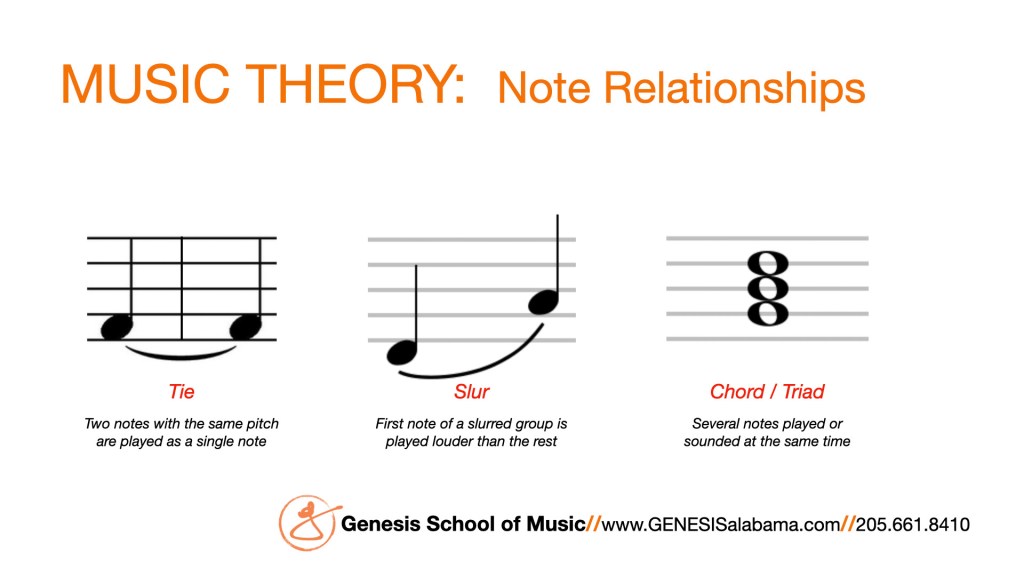 MUSIC THEORY: Note Relationships

Tie

Two notes with the same pitch are played as a single note

Slur

First note of a slurred group is played louder than the rest

Chord / Triad

Several notes played or sounded at the same time

Genesis School of Music//www.GENESISalabama.com//205.661.8410